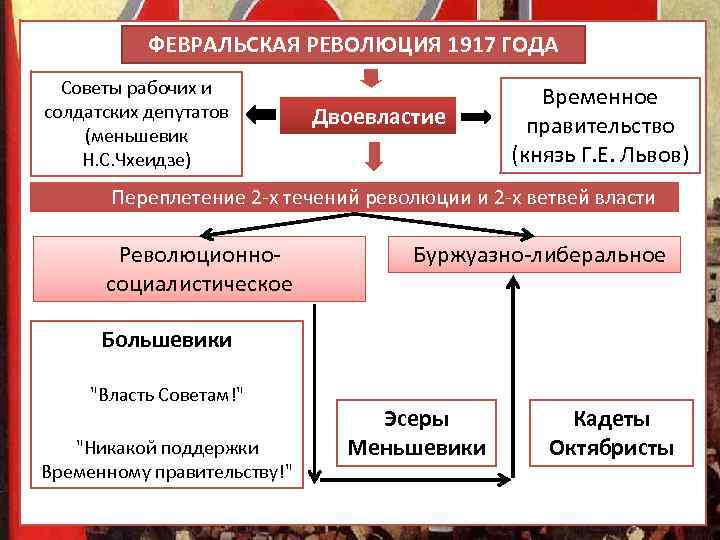 ФЕВРАЛЬСКАЯ РЕВОЛЮЦИЯ 1917 ГОДА

Советы рабочих и солдатских депутатов (меньшевик Н.С.Чхеидзе)

Двоевластие

Временное правительство (князь Г.Е. Львов)

Переплетение 2-х течений революции и 2-х ветвей власти

Революционно-социалистическое

Буржуазно-либеральное

Большевики

"Власть Советам!"

"Никакой поддержки Временному правительству!"

Эсеры Меньшевики

Кадеты Октябристы